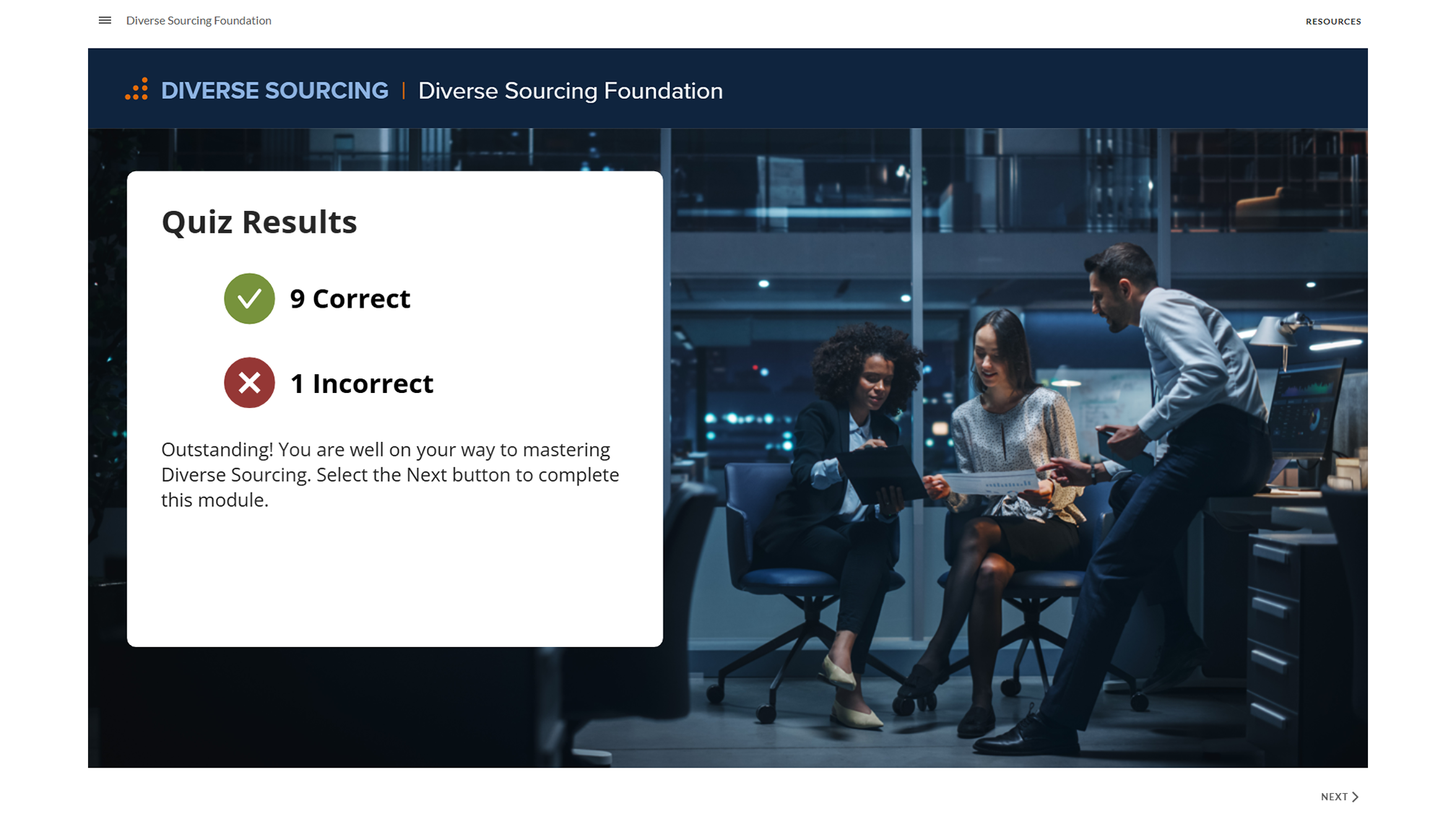 Diverse Sourcing Foundation

RESOURCES

DIVERSE SOURCING | Diverse Sourcing Foundation

Quiz Results

9 Correct

1 Incorrect

Outstanding! You are well on your way to mastering Diverse Sourcing. Select the Next button to complete this module.

NEXT